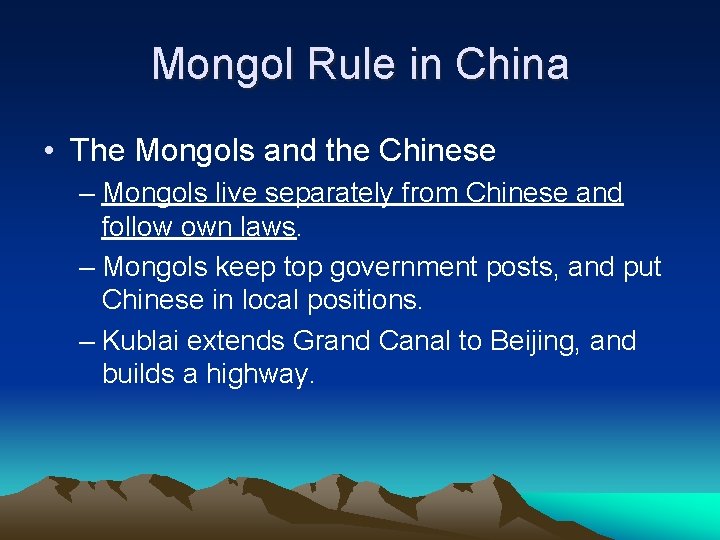 Mongol Rule in China

• The Mongols and the Chinese

– Mongols live separately from Chinese and follow own laws.

– Mongols keep top government posts, and put Chinese in local positions.

– Kublai extends Grand Canal to Beijing, and builds a highway.